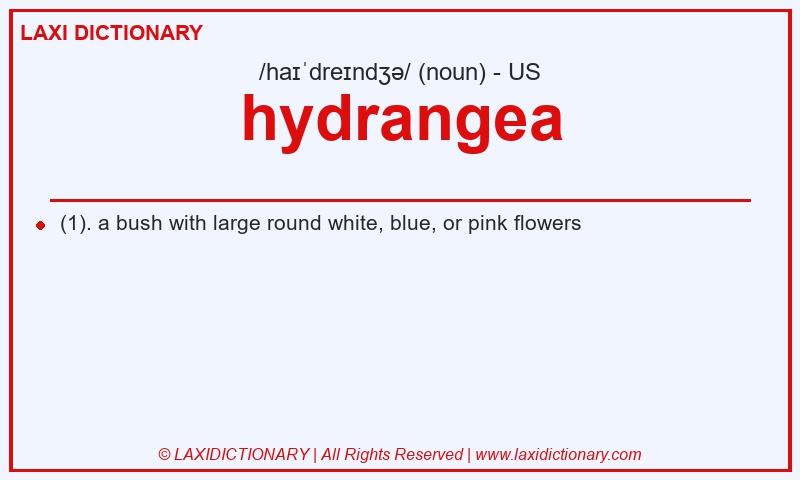 LAXI DICTIONARY

/haɪˈdreɪndʒə/ (noun) - US

hydrangea

(1). a bush with large round white, blue, or pink flowers

© LAXIDICTIONARY | All Rights Reserved | www.laxidictionary.com